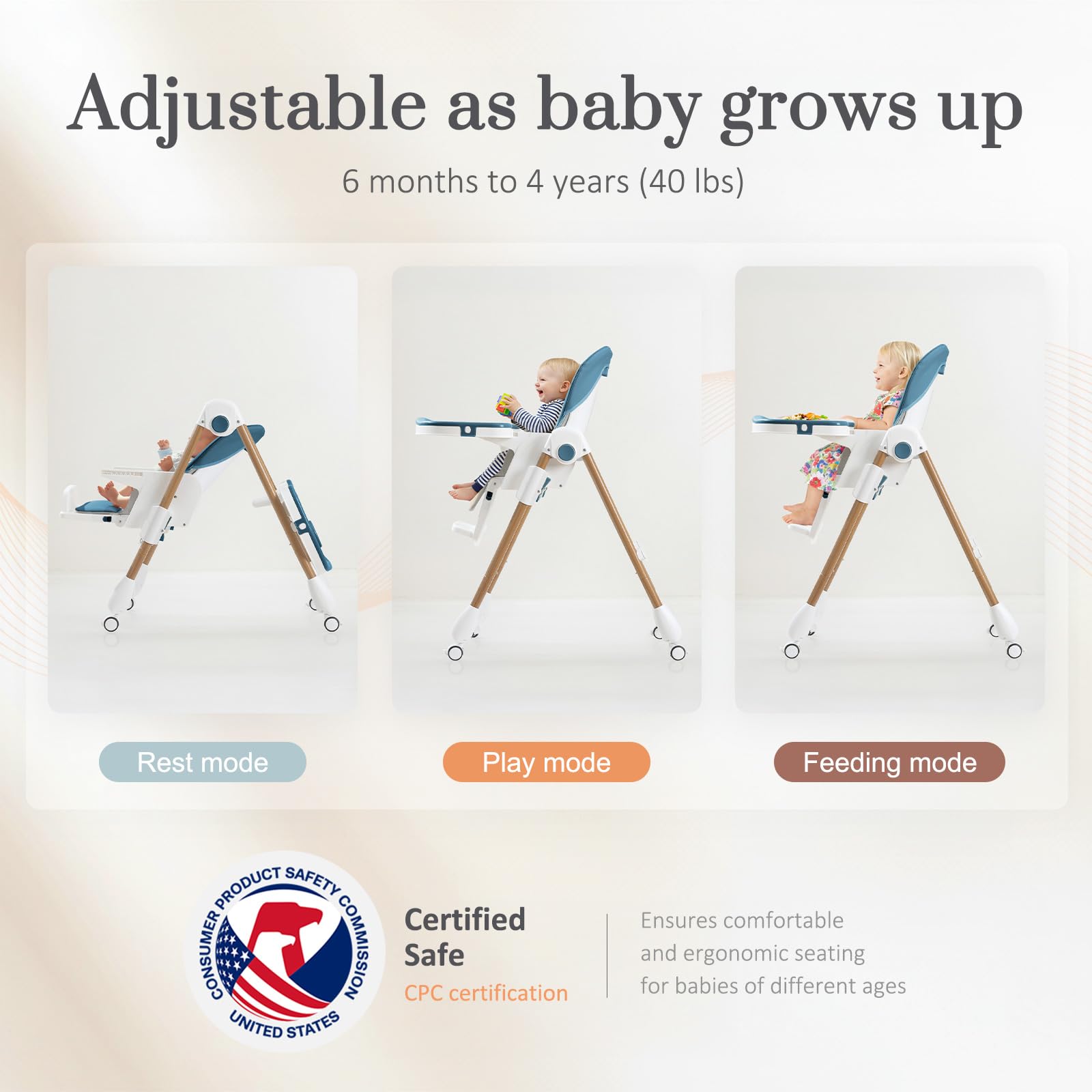 Adjustable as baby grows up

6 months to 4 years (40 lbs)

Rest mode

Play mode

Feeding mode

CONSUMER PRODUCT SAFETY COMMISSION
UNITED STATES

Certified Safe
CPC certification

Ensures comfortable and ergonomic seating for babies of different ages